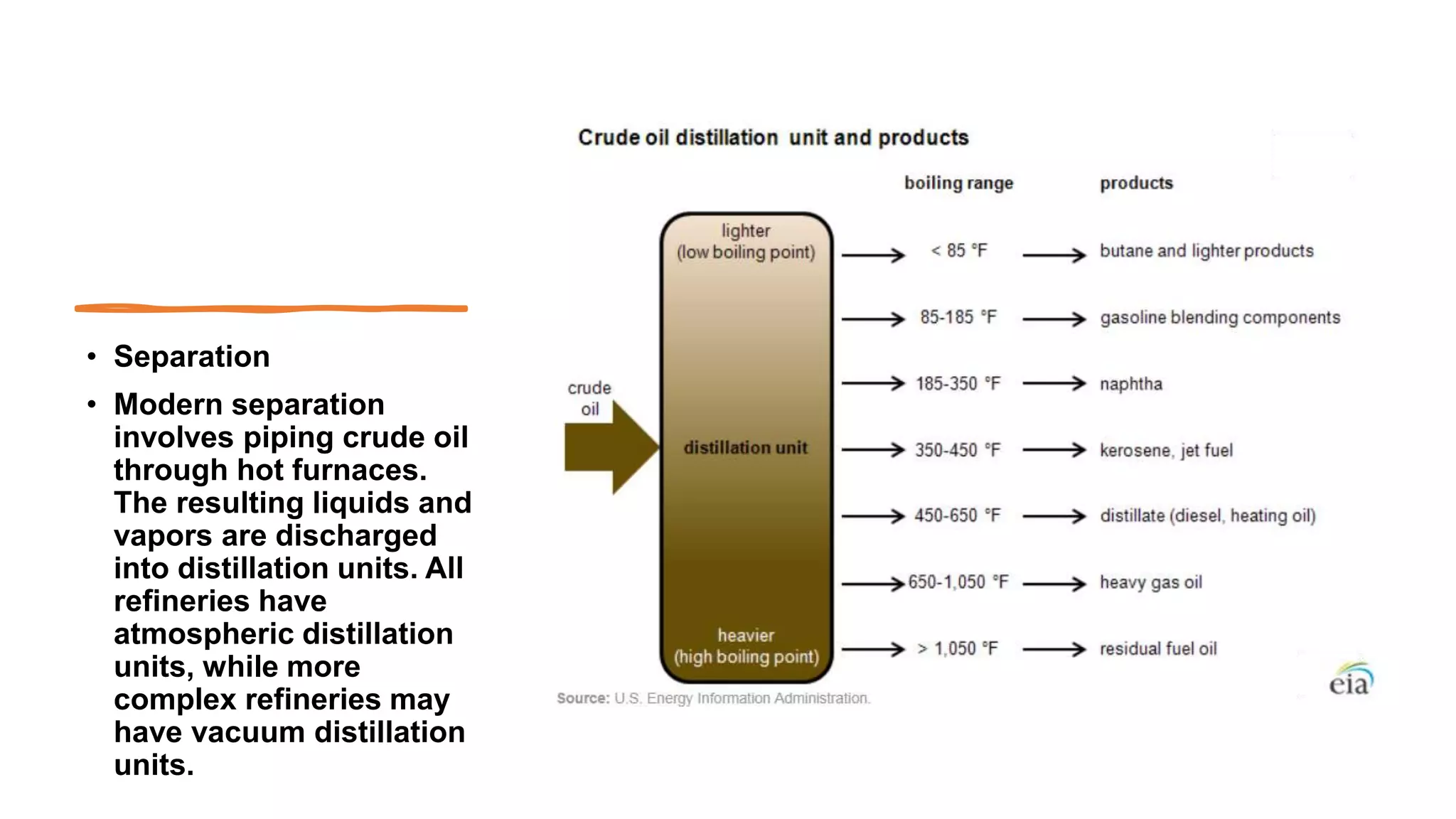 • Separation
• Modern separation involves piping crude oil through hot furnaces. The resulting liquids and vapors are discharged into distillation units. All refineries have atmospheric distillation units, while more complex refineries may have vacuum distillation units.

Crude oil distillation unit and products

boiling range

products

lighter
(low boiling point)

crude oil

distillation unit

heavier
(high boiling point)

< 85 °F → butane and lighter products
85-185 °F → gasoline blending components
185-350 °F → naphtha
350-450 °F → kerosene, jet fuel
450-650 °F → distillate (diesel, heating oil)
650-1,050 °F → heavy gas oil
> 1,050 °F → residual fuel oil

Source: U.S. Energy Information Administration.

eia